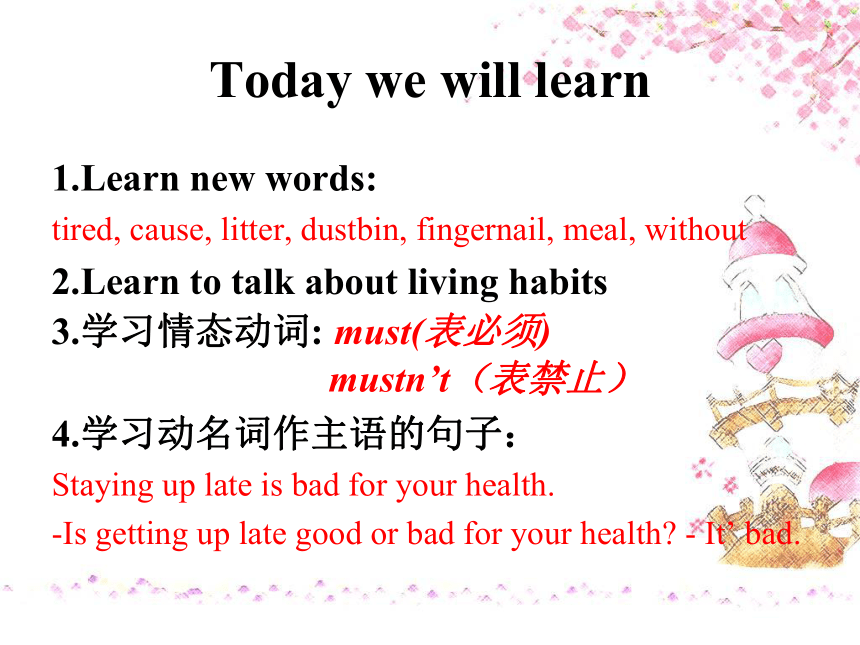 Today we will learn

1.Learn new words:

tired, cause, litter, dustbin, fingernail, meal, without

2.Learn to talk about living habits

3.学习情态动词: must(表必须)

mustn’t（表禁止）

4.学习动名词作主语的句子：

Staying up late is bad for your health.

-Is getting up late good or bad for your health? - It’ bad.